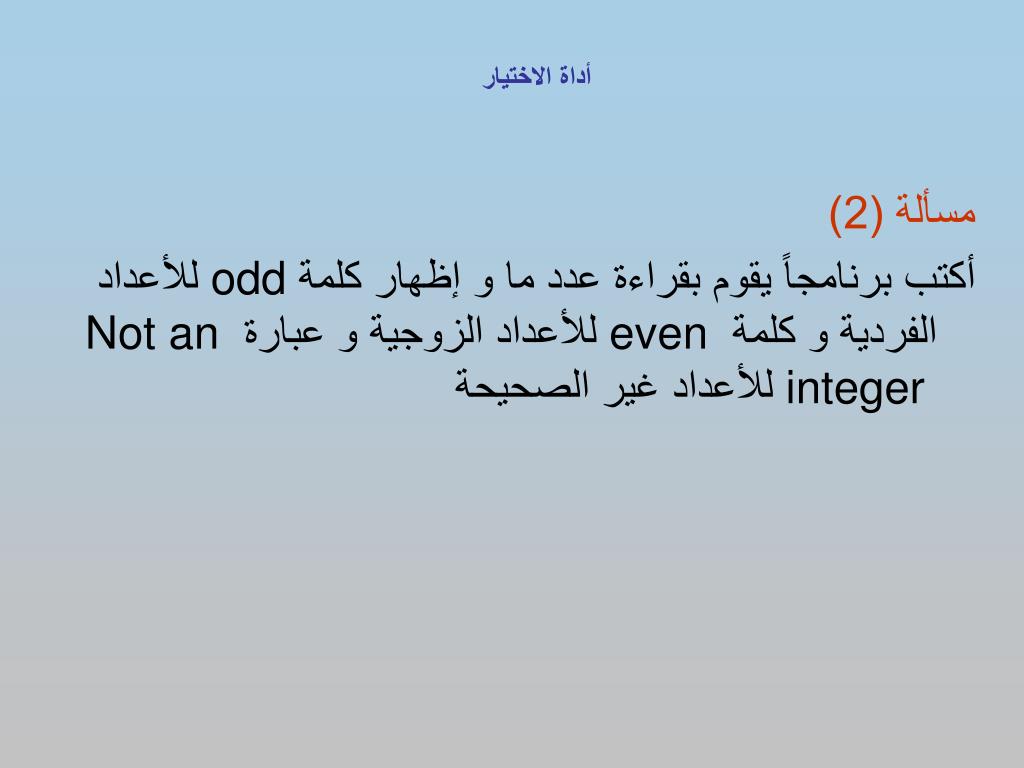 أداة الاختيار

مسألة (2)

أكتب برنامجاً يقوم بقراءة عدد ما و إظهار كلمة odd للأعداد الفردية و كلمة even للأعداد الزوجية و عبارة Not an integer للأعداد غير الصحيحة